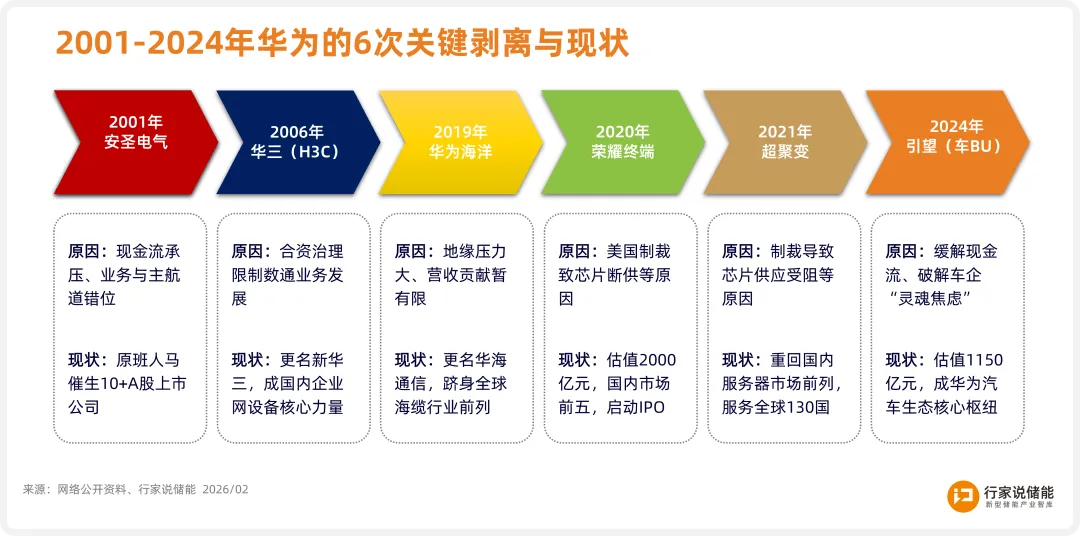 2001-2024年华为的6次关键剥离与现状

2001年
安圣电气

2006年
华三（H3C）

2019年
华为海洋

2020年
荣耀终端

2021年
超聚变

2024年
引望（车BU）

原因：现金流承压、业务与主航道错位

现状：原班人马催生10+A股上市公司

原因：合资治理限制数通业务发展

现状：更名新华三，成国内企业网设备核心力量

原因：地缘压力大、营收贡献暂有限

现状：更名华海通信，跻身全球海缆行业前列

原因：美国制裁致芯片断供等原因

现状：估值2000亿元，国内市场前五，启动IPO

原因：制裁导致芯片供应受阻等原因

现状：重回国内服务器市场前列，服务全球130国

原因：缓解现金流、破解车企“灵魂焦虑”

现状：估值1150亿元，成华为汽车生态核心枢纽

来源：网络公开资料、行家说储能 2026/02

行家说储能
新型储能产业智库